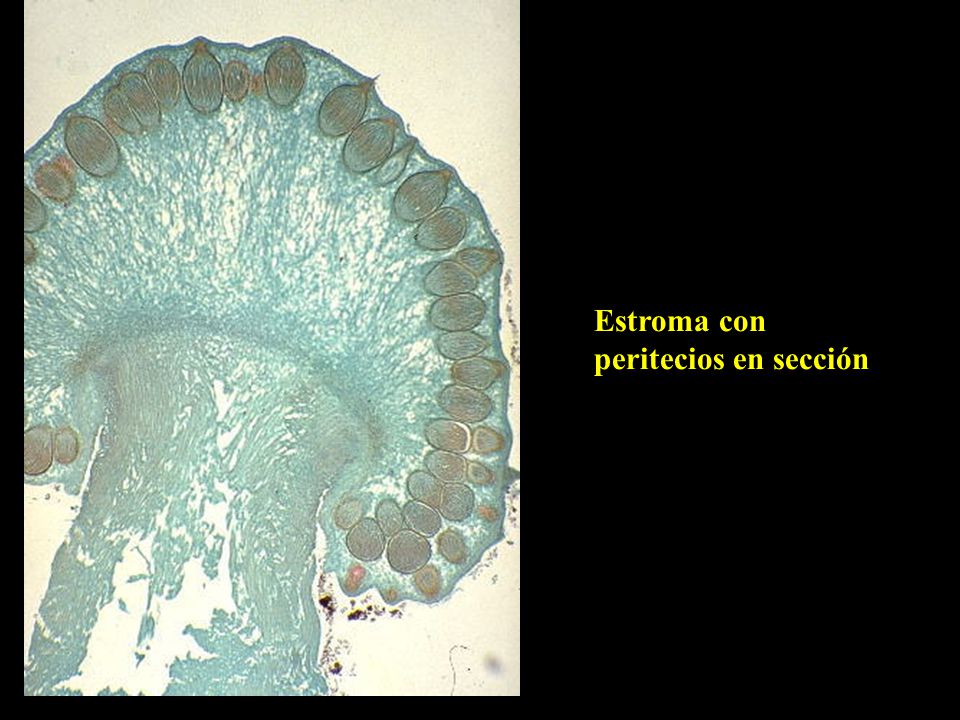 Estroma con peritecios en sección